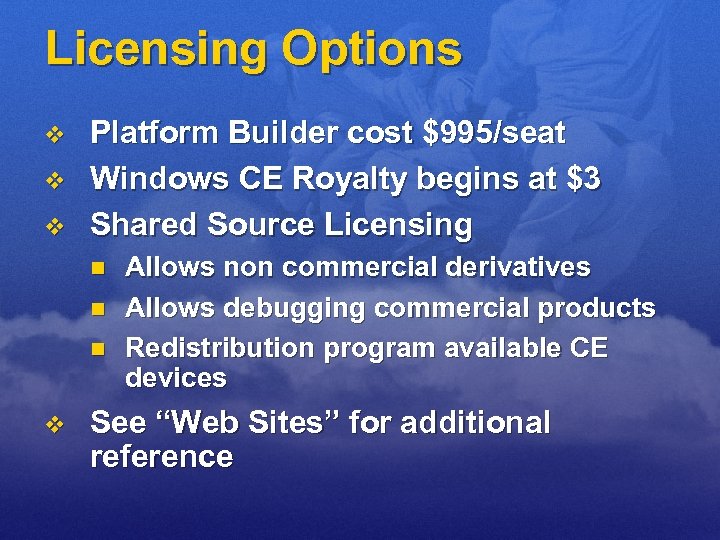 Licensing Options

❖ Platform Builder cost \$995/seat
❖ Windows CE Royalty begins at \$3
❖ Shared Source Licensing
■ Allows non commercial derivatives
■ Allows debugging commercial products
■ Redistribution program available CE devices
❖ See “Web Sites” for additional reference